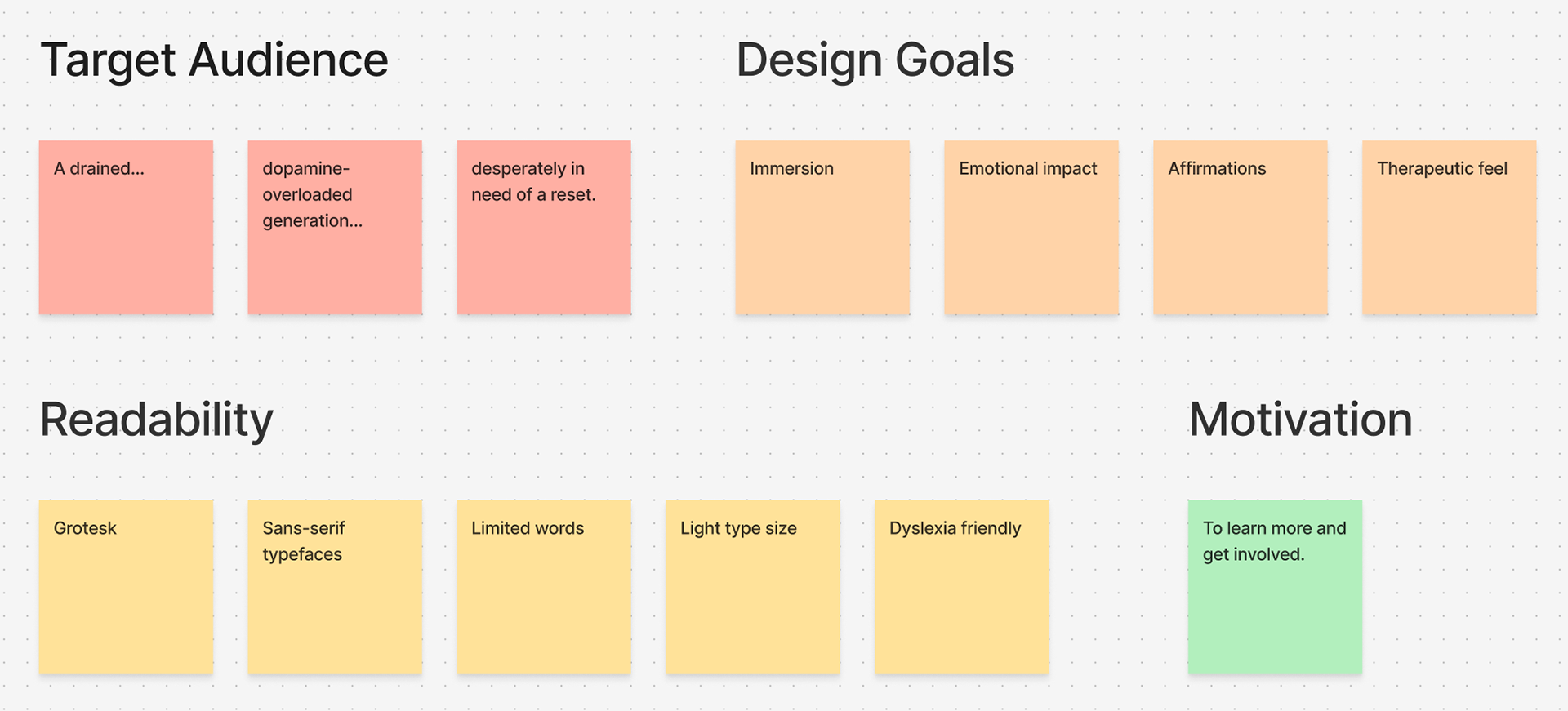 Target Audience

A drained...

dopamine-overloaded generation...

desperately in need of a reset.

Design Goals

Immersion

Emotional impact

Affirmations

Therapeutic feel

Readability

Grotesk

Sans-serif typefaces

Limited words

Light type size

Dyslexia friendly

Motivation

To learn more and get involved.